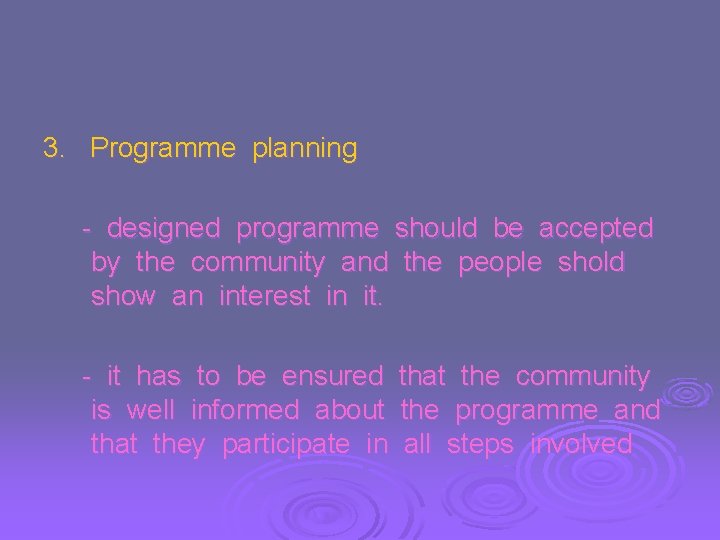 3. Programme planning

- designed programme should be accepted by the community and the people shold show an interest in it.

- it has to be ensured that the community is well informed about the programme and that they participate in all steps involved